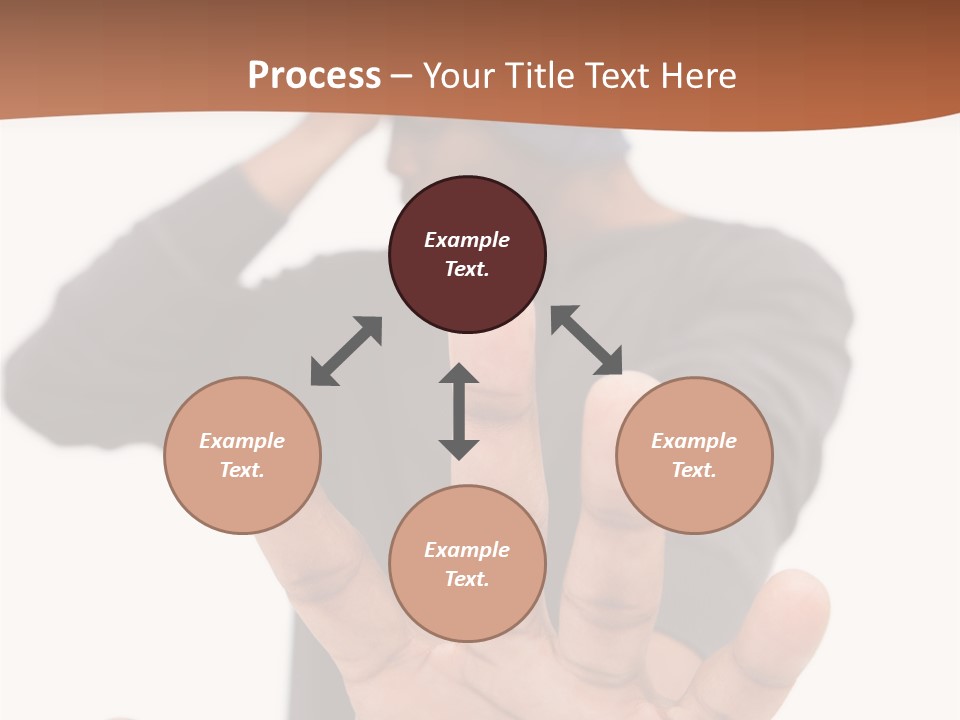 Process – Your Title Text Here

Example Text.

Example Text.

Example Text.

Example Text.